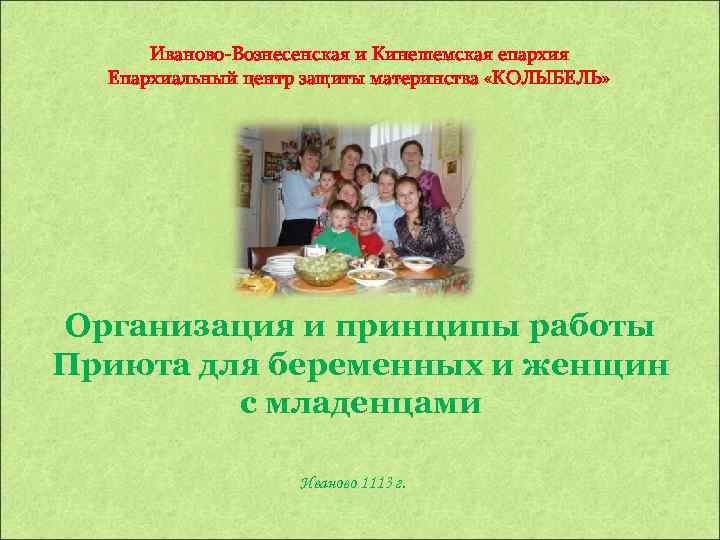 Иваново-Вознесенская и Кинешемская епархия
Епархиальный центр защиты материнства «КОЛЫБЕЛЬ»

Организация и принципы работы Приюта для беременных и женщин с младенцами

Иваново 1113 г.